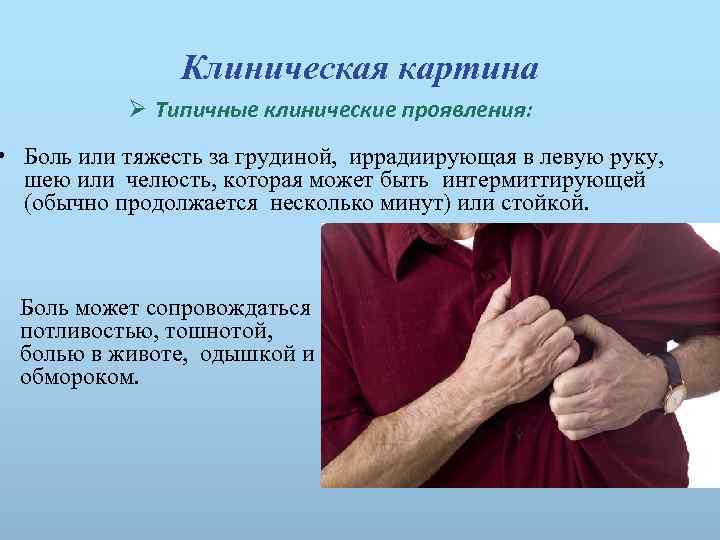 Клиническая картина

➢ Типичные клинические проявления:

• Боль или тяжесть за грудиной, иррадиирующая в левую руку, шею или челюсть, которая может быть интермиттирующей (обычно продолжается несколько минут) или стойкой.

Боль может сопровождаться потливостью, тошнотой, болью в животе, одышкой и обмороком.